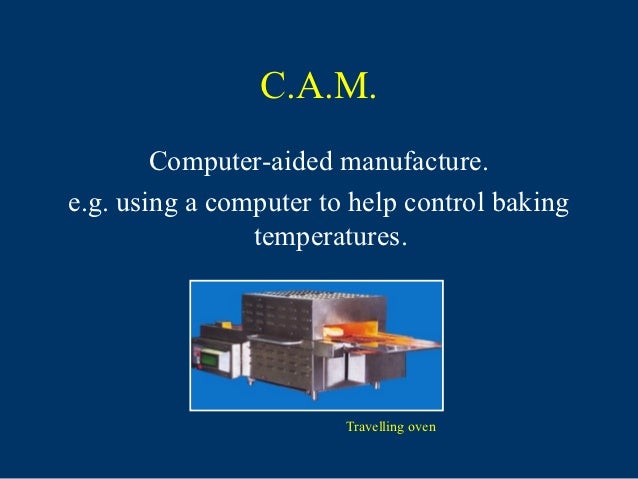 C.A.M.

Computer-aided manufacture.

e.g. using a computer to help control baking temperatures.

Travelling oven